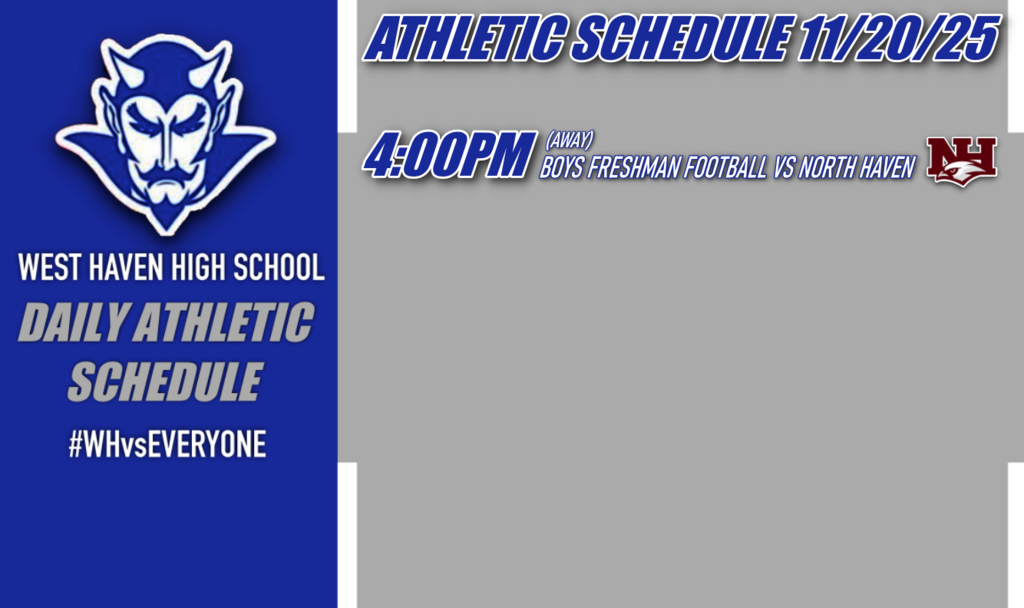 WEST HAVEN HIGH SCHOOL

DAILY ATHLETIC SCHEDULE

#WHvsEVERYONE

ATHLETIC SCHEDULE 11/20/25

4:00PM (AWAY) BOYS FRESHMAN FOOTBALL VS NORTH HAVEN

NH